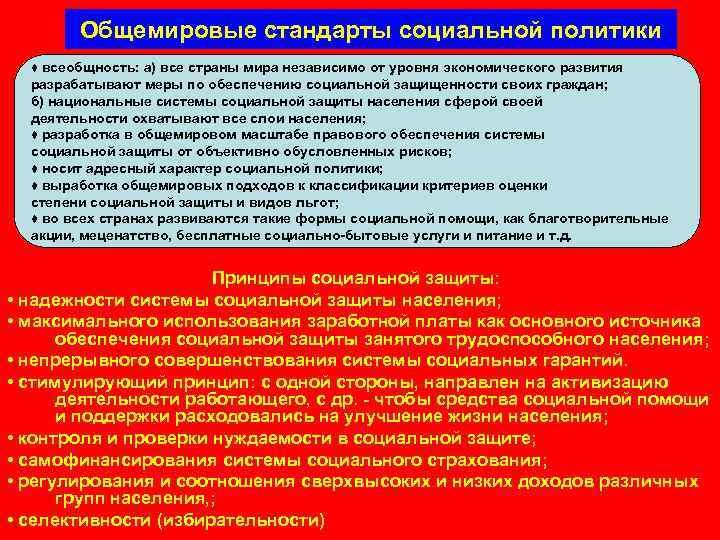 Общемировые стандарты социальной политики

♦ всеобщность: а) все страны мира независимо от уровня экономического развития разрабатывают меры по обеспечению социальной защищенности своих граждан;
б) национальные системы социальной защиты населения сферой своей деятельности охватывают все слои населения;
♦ разработка в общемировом масштабе правового обеспечения системы социальной защиты от объективно обусловленных рисков;
♦ носит адресный характер социальной политики;
♦ выработка общемировых подходов к классификации критериев оценки степени социальной защиты и видов льгот;
♦ во всех странах развиваются такие формы социальной помощи, как благотворительные акции, меценатство, бесплатные социально-бытовые услуги и питание и т.д.

Принципы социальной защиты:
• надежности системы социальной защиты населения;
• максимального использования заработной платы как основного источника обеспечения социальной защиты занятого трудоспособного населения;
• непрерывного совершенствования системы социальных гарантий.
• стимулирующий принцип: с одной стороны, направлен на активизацию деятельности работающего, с др. - чтобы средства социальной помощи и поддержки расходовались на улучшение жизни населения;
• контроля и проверки нуждаемости в социальной защите;
• самофинансирования системы социального страхования;
• регулирования и соотношения сверхвысоких и низких доходов различных групп населения,;
• селективности (избирательности)